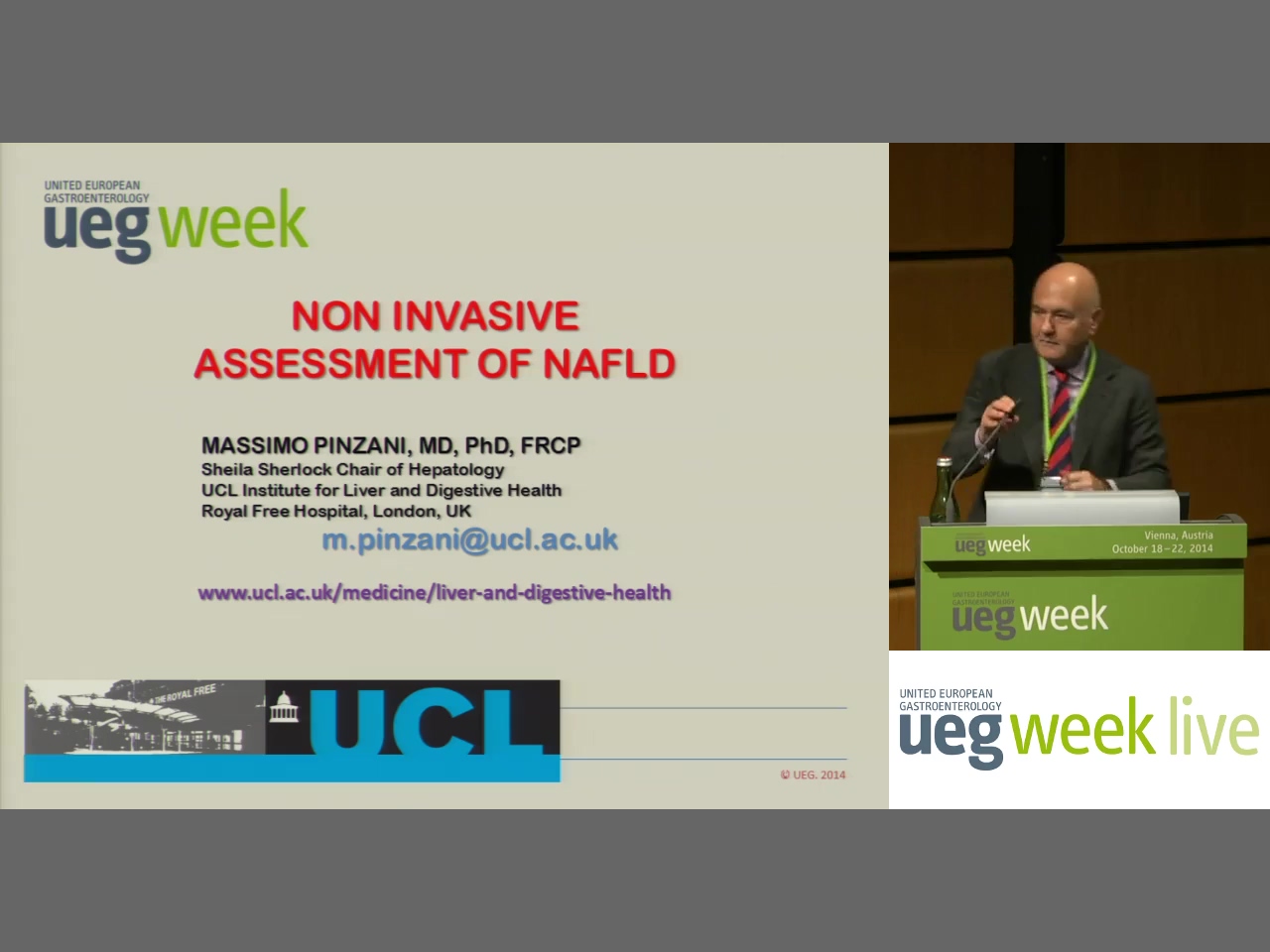 UNITED EUROPEAN GASTROENTEROLOGY
ueg week

NON INVASIVE
ASSESSMENT OF NAFLD

MASSIMO PINZANI, MD, PhD, FRCP
Sheila Sherlock Chair of Hepatology
UCL Institute for Liver and Digestive Health
Royal Free Hospital, London, UK
m.pinzani@ucl.ac.uk

www.ucl.ac.uk/medicine/liver-and-digestive-health

THE ROYAL FREE

UCL

© UEG. 2014

ueg week
Vienna, Austria
October 18–22, 2014

UNITED EUROPEAN GASTROENTEROLOGY
ueg week

UNITED EUROPEAN GASTROENTEROLOGY
ueg week live